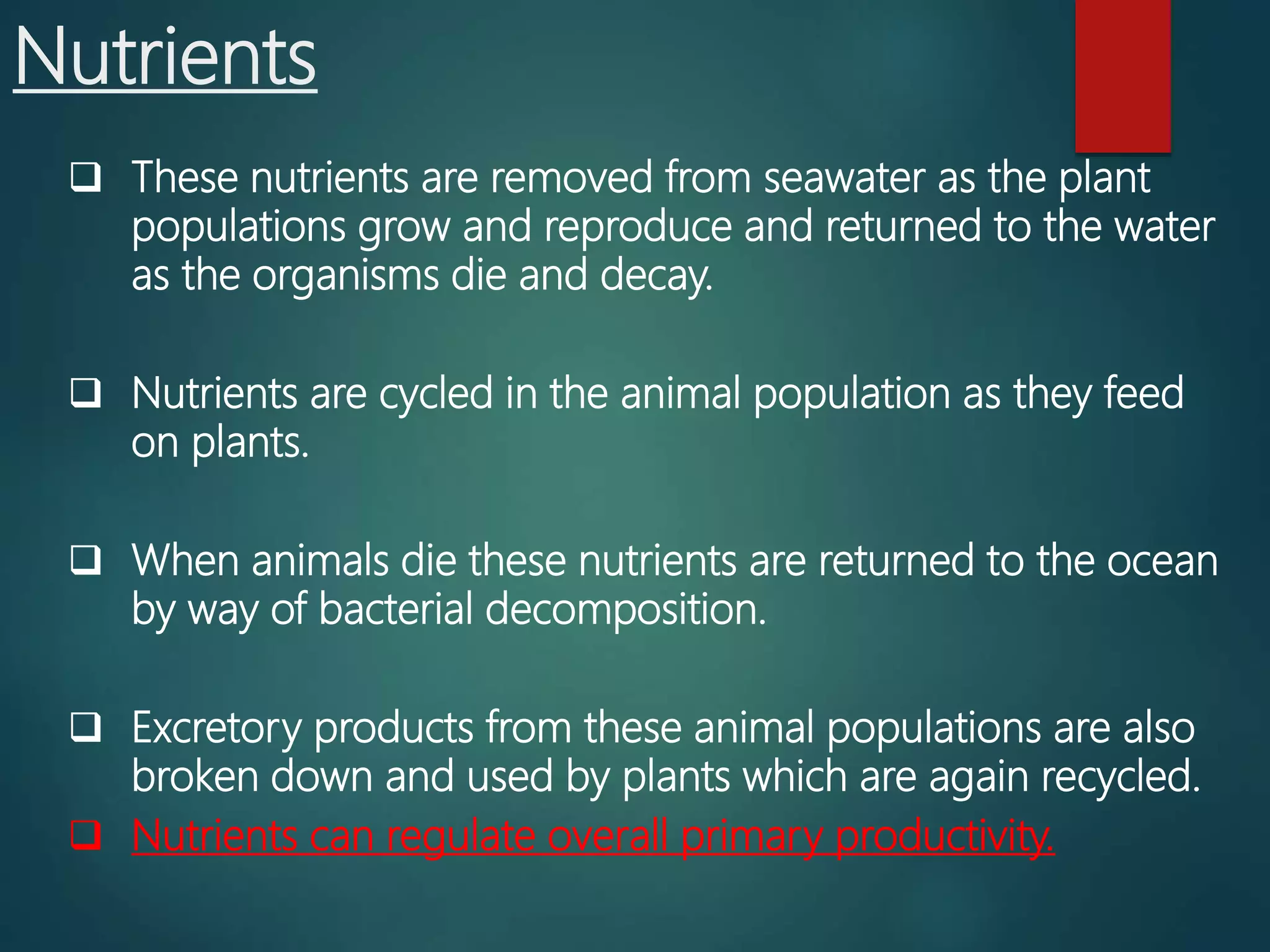 Nutrients

❑ These nutrients are removed from seawater as the plant populations grow and reproduce and returned to the water as the organisms die and decay.

❑ Nutrients are cycled in the animal population as they feed on plants.

❑ When animals die these nutrients are returned to the ocean by way of bacterial decomposition.

❑ Excretory products from these animal populations are also broken down and used by plants which are again recycled.

❑ Nutrients can regulate overall primary productivity.